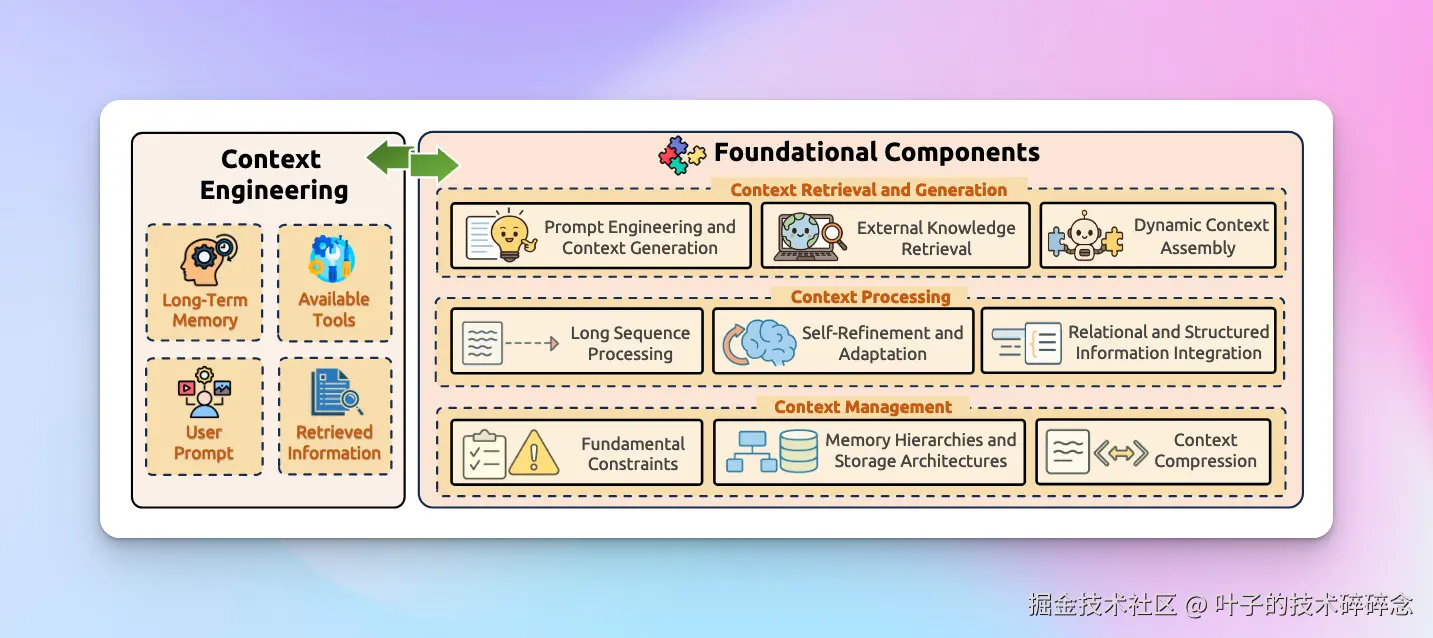 Context Engineering

Long-Term Memory

Available Tools

User Prompt

Retrieved Information

Foundational Components

Context Retrieval and Generation

Prompt Engineering and Context Generation

External Knowledge Retrieval

Dynamic Context Assembly

Context Processing

Long Sequence Processing

Self-Refinement and Adaptation

Relational and Structured Information Integration

Context Management

Fundamental Constraints

Memory Hierarchies and Storage Architectures

Context Compression

掘金技术社区 @ 叶子的技术碎碎念